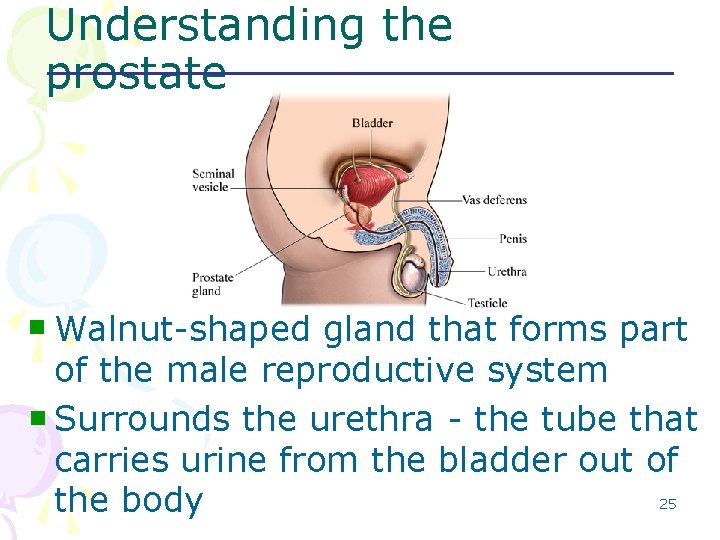 Understanding the prostate

Bladder
Seminal vesicle
Vas deferens
Penis
Urethra
Prostate gland
Testicle

Walnut-shaped gland that forms part of the male reproductive system

Surrounds the urethra - the tube that carries urine from the bladder out of the body

25